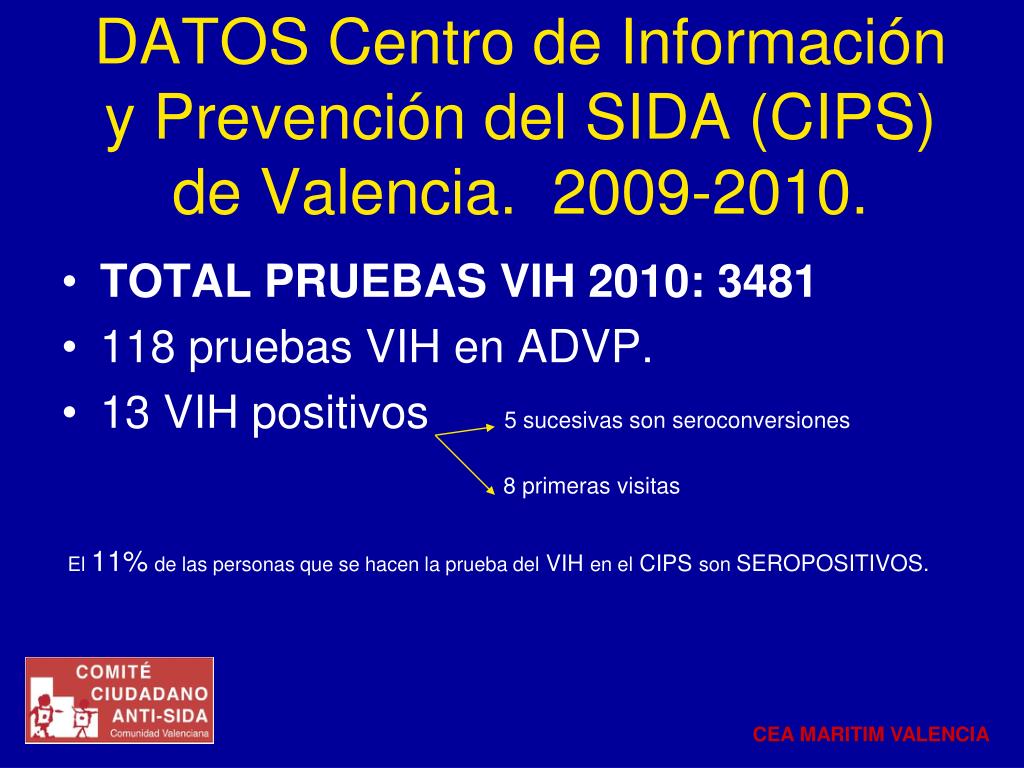 DATOS Centro de Información y Prevención del SIDA (CIPS) de Valencia. 2009-2010.

• TOTAL PRUEBAS VIH 2010: 3481
• 118 pruebas VIH en ADVP.
• 13 VIH positivos

5 sucesivas son seroconversiones

8 primeras visitas

El 11% de las personas que se hacen la prueba del VIH en el CIPS son SEROPOSITIVOS.

COMITÉ CIUDADANO ANTI-SIDA Comunidad Valenciana

CEA MARITIM VALENCIA